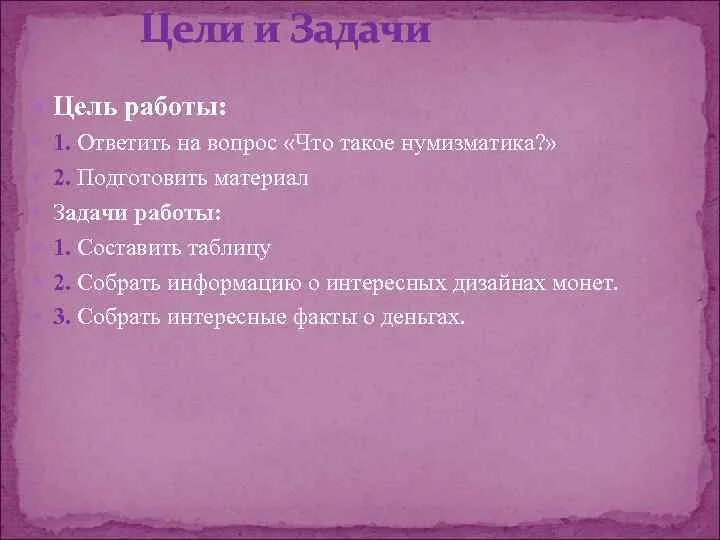 Цели и Задачи

Цель работы:

1. Ответить на вопрос «Что такое нумизматика?»

2. Подготовить материал

Задачи работы:

1. Составить таблицу

2. Собрать информацию о интересных дизайнах монет.

3. Собрать интересные факты о деньгах.